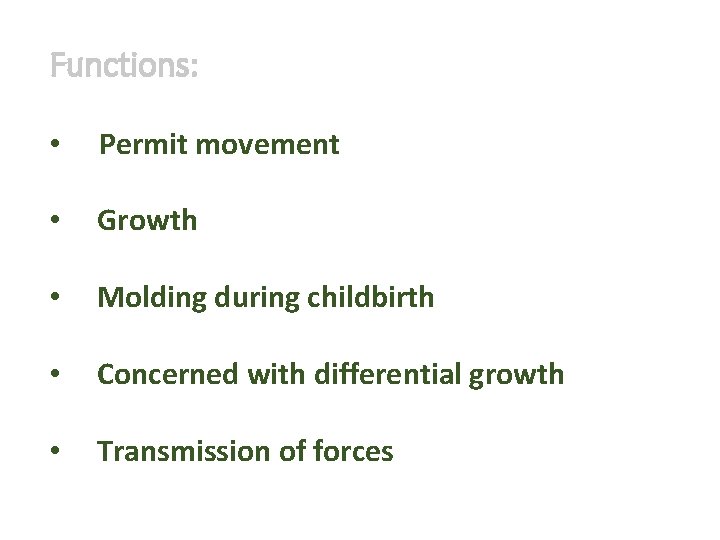 Functions:

• Permit movement

• Growth

• Molding during childbirth

• Concerned with differential growth

• Transmission of forces